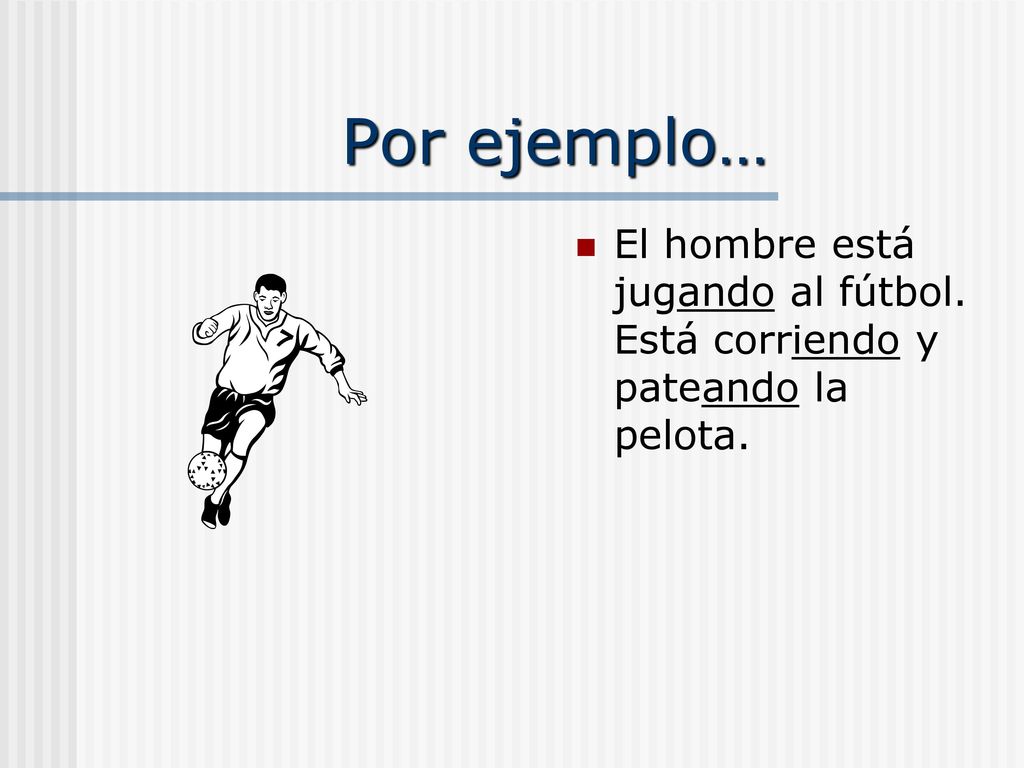 Por ejemplo…

El hombre está jugando al fútbol. Está corriendo y pateando la pelota.